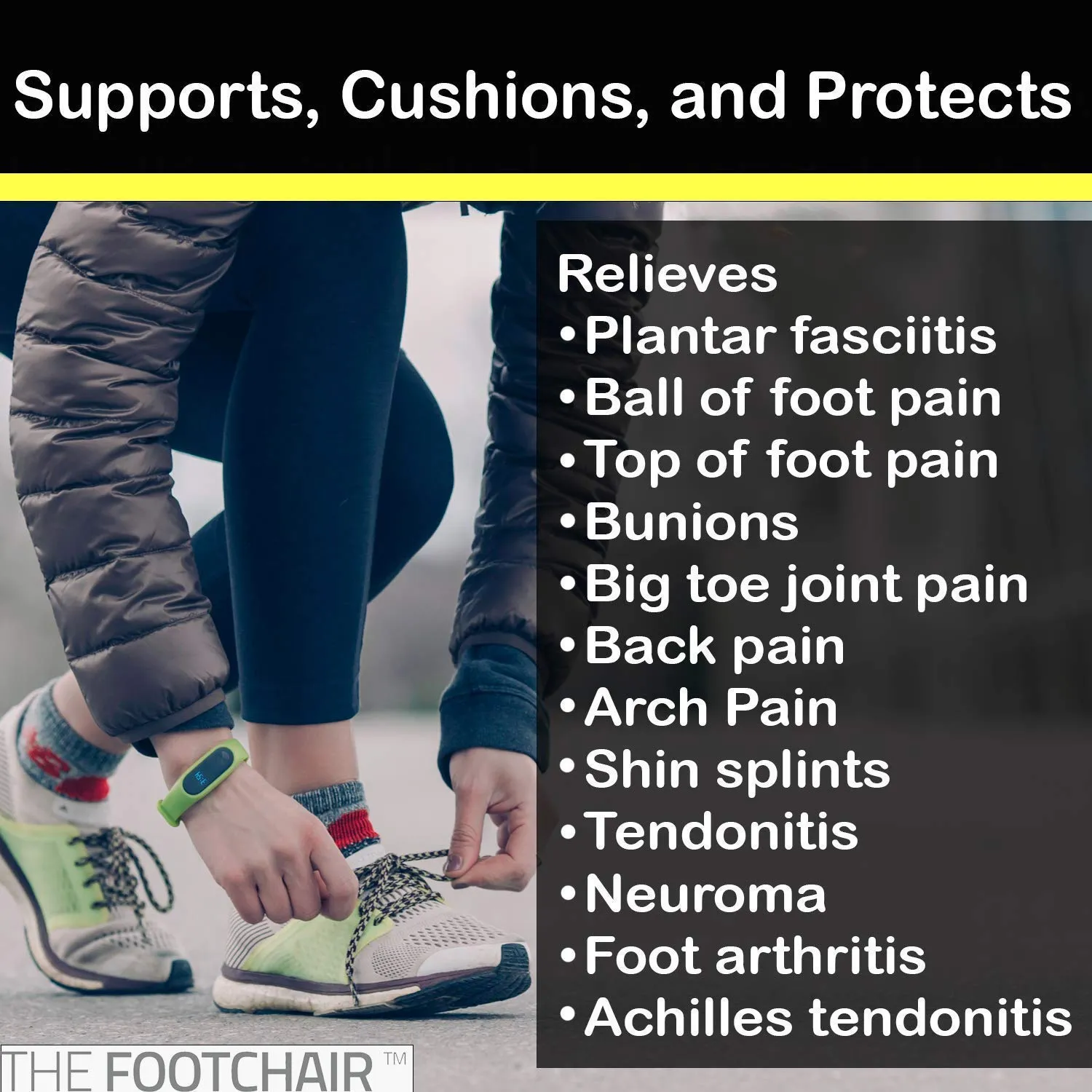 Supports, Cushions, and Protects

Relieves
• Plantar fasciitis
• Ball of foot pain
• Top of foot pain
• Bunions
• Big toe joint pain
• Back pain
• Arch Pain
• Shin splints
• Tendonitis
• Neuroma
• Foot arthritis
• Achilles tendonitis

THE FOOTCHAIR ™